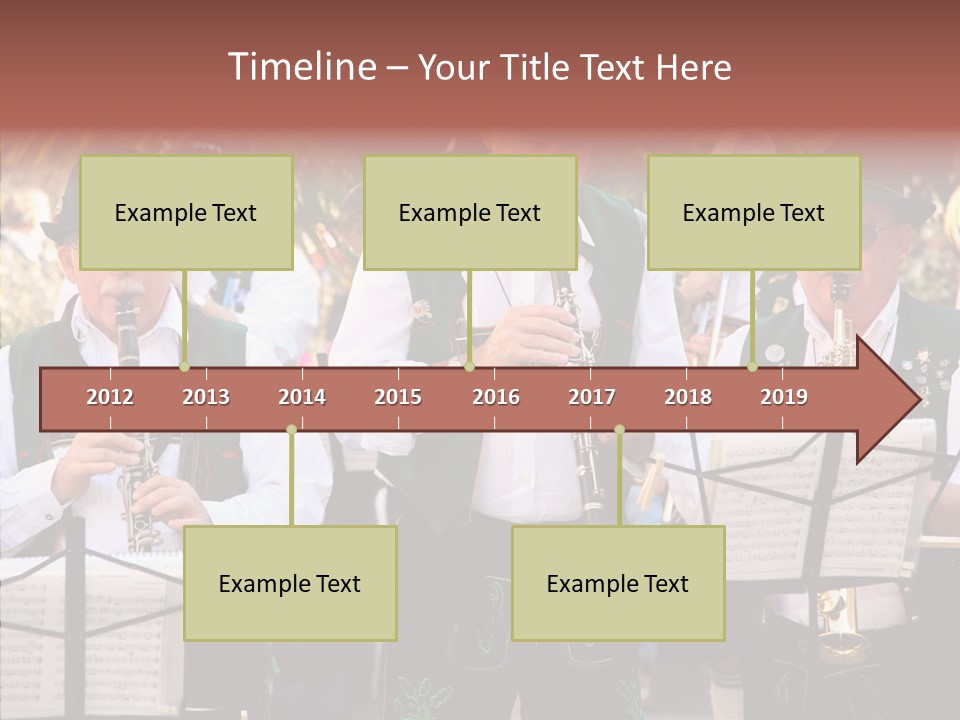 Timeline – Your Title Text Here

Example Text

Example Text

Example Text

2012 2013 2014 2015 2016 2017 2018 2019

Example Text

Example Text